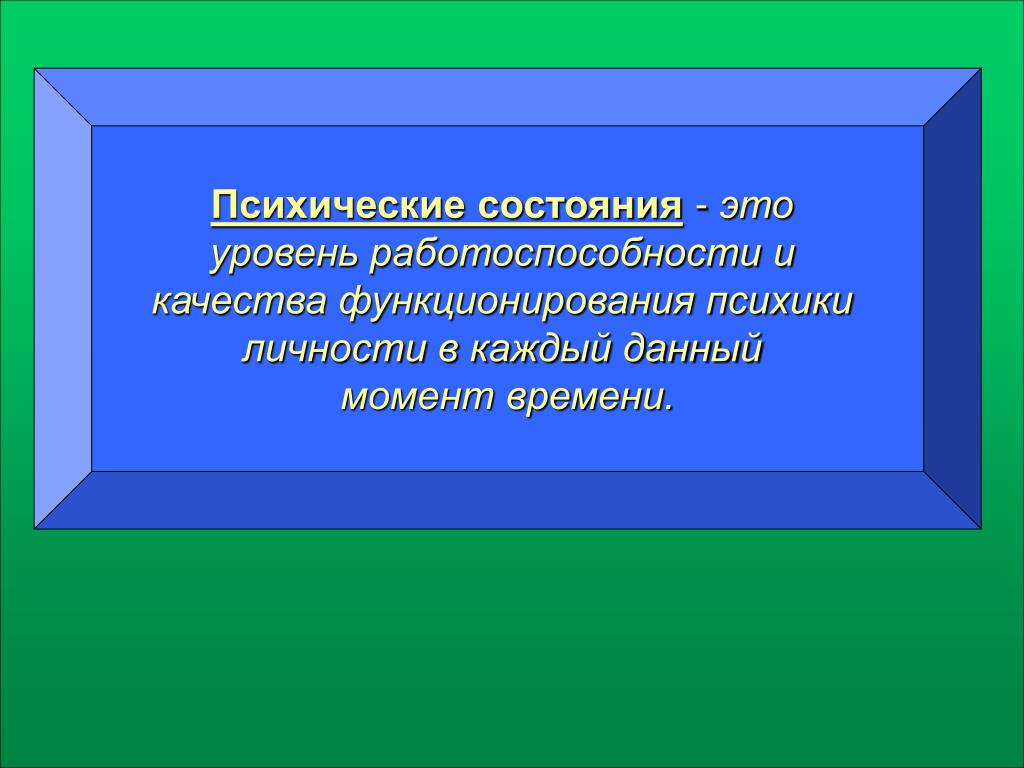 Психические состояния - это уровень работоспособности и качества функционирования психики личности в каждый данный момент времени.